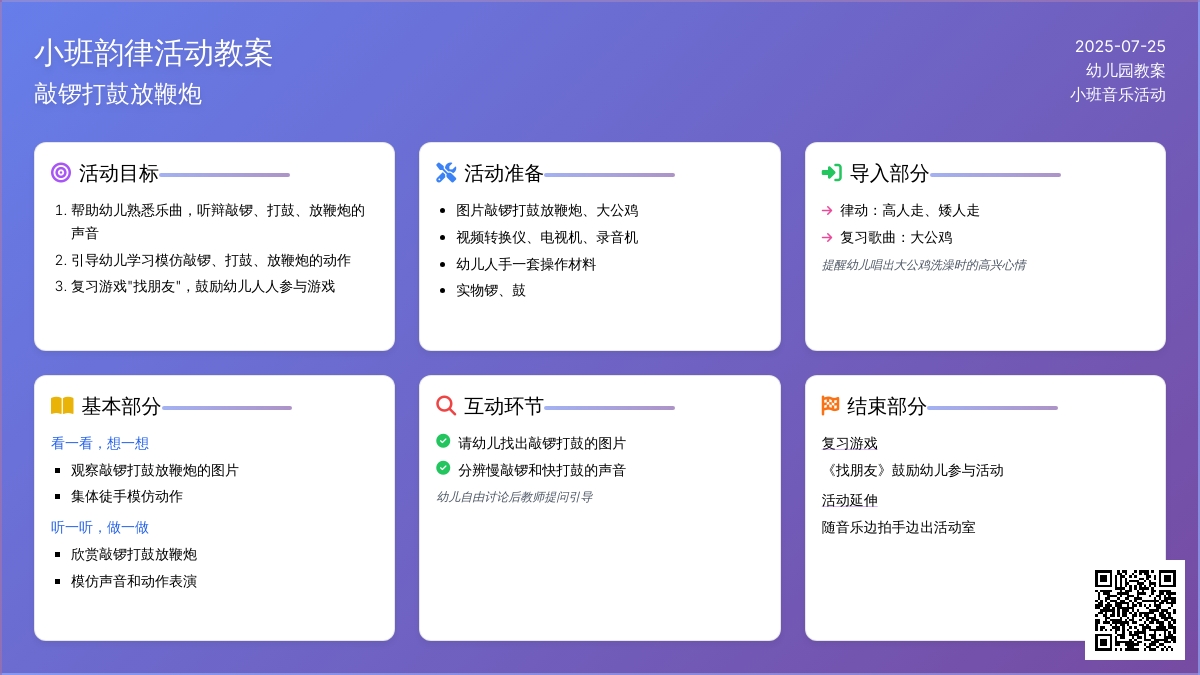 小班韵律活动教案
敲锣打鼓放鞭炮

2025-07-25
幼儿园教案
小班音乐活动

活动目标

1. 帮助幼儿熟悉乐曲，听辩敲锣、打鼓、放鞭炮的声音
2. 引导幼儿学习模仿敲锣、打鼓、放鞭炮的动作
3. 复习游戏"找朋友"，鼓励幼儿人人参与游戏

活动准备

- 图片敲锣打鼓放鞭炮、大公鸡
- 视频转换仪、电视机、录音机
- 幼儿人手一套操作材料
- 实物锣、鼓

导入部分

→ 律动：高人走、矮人走
→ 复习歌曲：大公鸡

提醒幼儿唱出大公鸡洗澡时的高兴心情

基本部分

看一看，想一想

- 观察敲锣打鼓放鞭炮的图片
- 集体徒手模仿动作

听一听，做一做

- 欣赏敲锣打鼓放鞭炮
- 模仿声音和动作表演

互动环节

请幼儿找出敲锣打鼓的图片
分辨慢敲锣和快打鼓的声音

幼儿自由讨论后教师提问引导

结束部分

复习游戏
《找朋友》鼓励幼儿参与活动
活动延伸
随音乐边拍手边出活动室